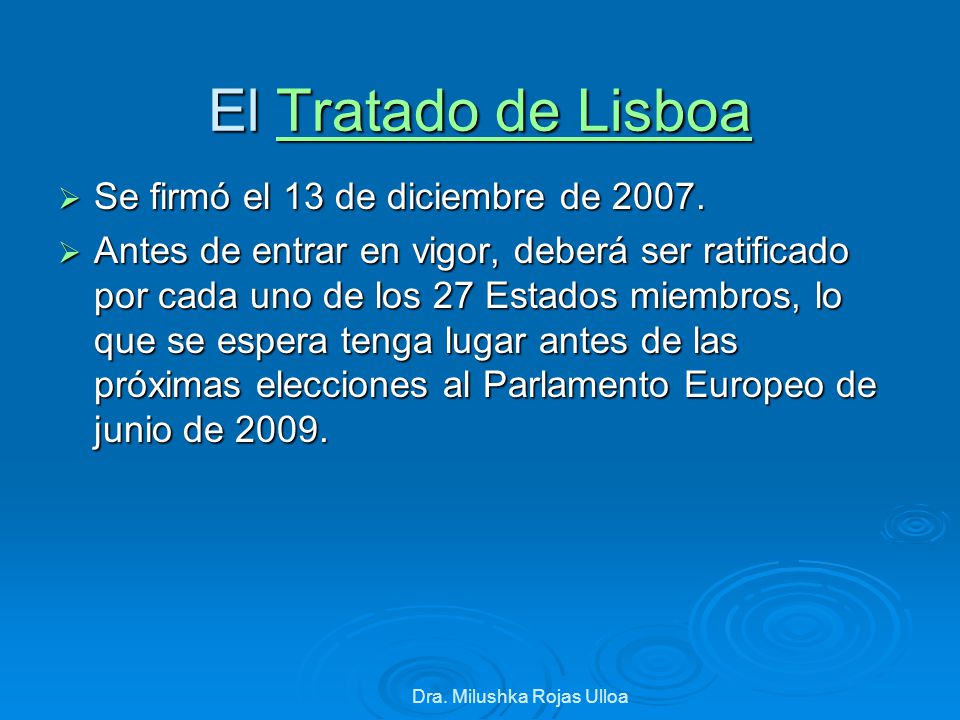 El Tratado de Lisboa

➢ Se firmó el 13 de diciembre de 2007.

➢ Antes de entrar en vigor, deberá ser ratificado por cada uno de los 27 Estados miembros, lo que se espera tenga lugar antes de las próximas elecciones al Parlamento Europeo de junio de 2009.

Dra. Milushka Rojas Ulloa